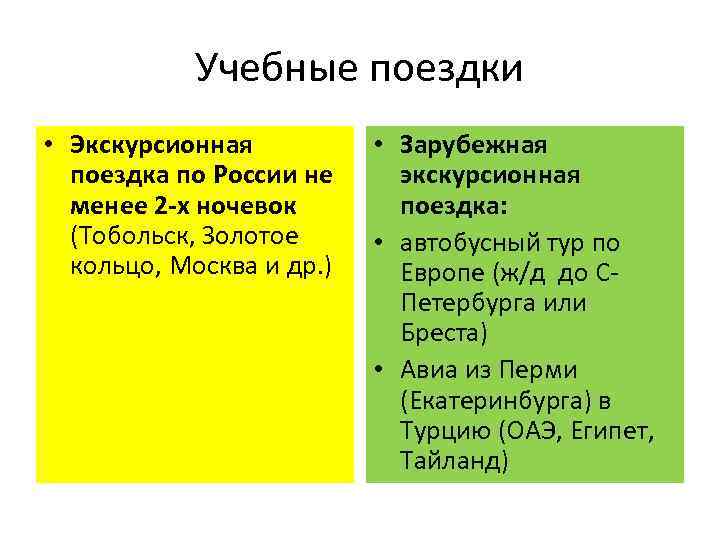 Учебные поездки

• Экскурсионная поездка по России не менее 2-х ночевок (Тобольск, Золотое кольцо, Москва и др.)

• Зарубежная экскурсионная поездка:
• автобусный тур по Европе (ж/д до С-Петербурга или Бреста)
• Авиа из Перми (Екатеринбурга) в Турцию (ОАЭ, Египет, Тайланд)